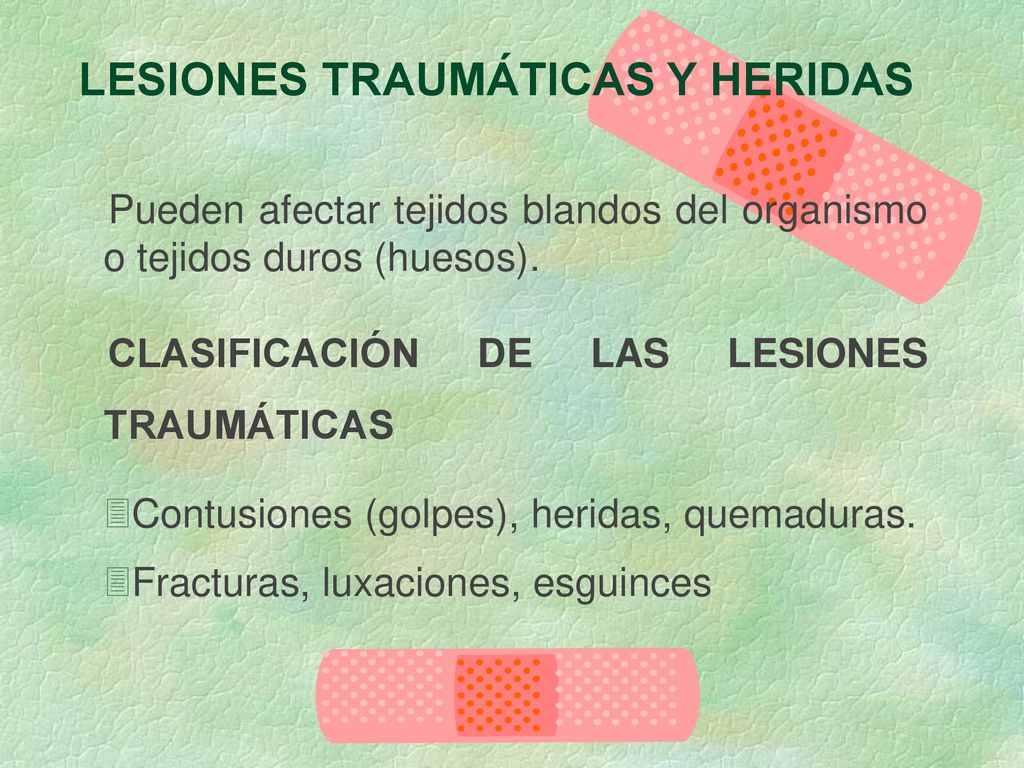 LESIONES TRAUMÁTICAS Y HERIDAS

Pueden afectar tejidos blandos del organismo o tejidos duros (huesos).

CLASIFICACIÓN DE LAS LESIONES TRAUMÁTICAS

Contusiones (golpes), heridas, quemaduras.

Fracturas, luxaciones, esguinces